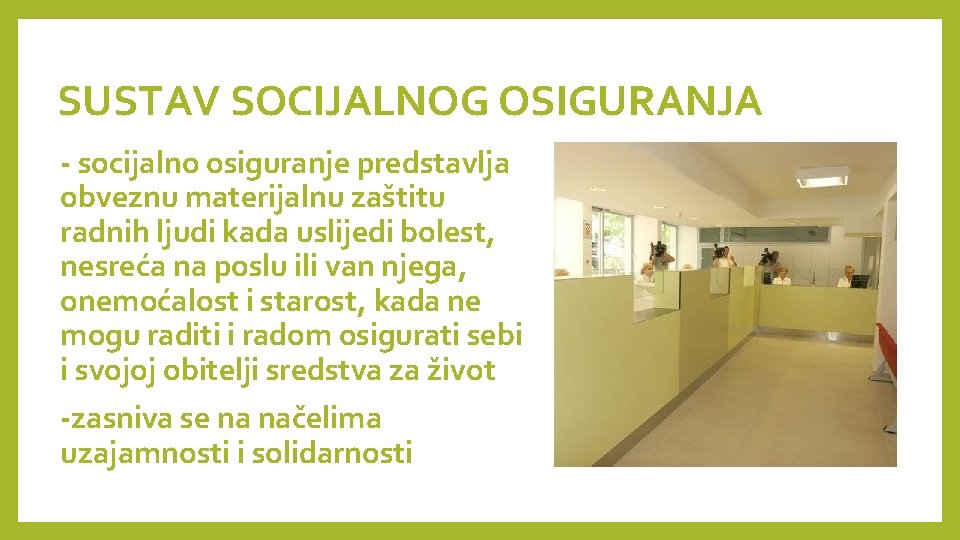 SUSTAV SOCIJALNOG OSIGURANJA

- socijalno osiguranje predstavlja obveznu materijalnu zaštitu radnih ljudi kada uslijedi bolest, nesreća na poslu ili van njega, onemoćalost i starost, kada ne mogu raditi i radom osigurati sebi i svojoj obitelji sredstva za život

-zasniva se na načelima uzajamnosti i solidarnosti